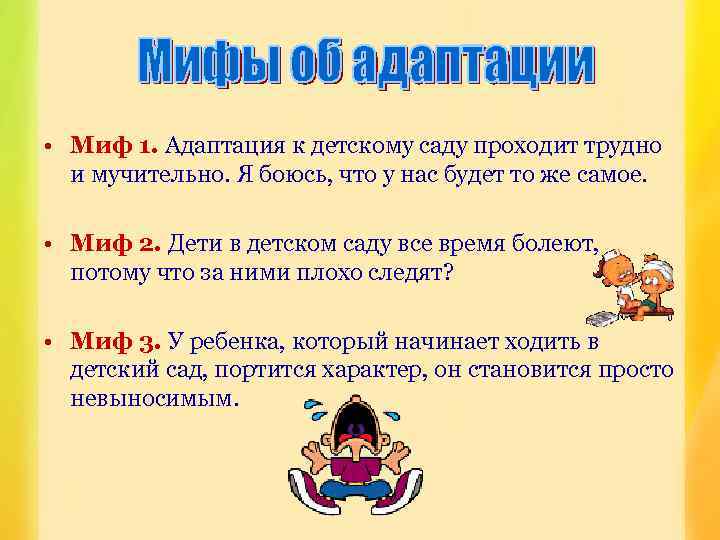 Мифы об адаптации

• Миф 1. Адаптация к детскому саду проходит трудно и мучительно. Я боюсь, что у нас будет то же самое.

• Миф 2. Дети в детском саду все время болеют, потому что за ними плохо следят?

• Миф 3. У ребенка, который начинает ходить в детский сад, портится характер, он становится просто невыносимым.